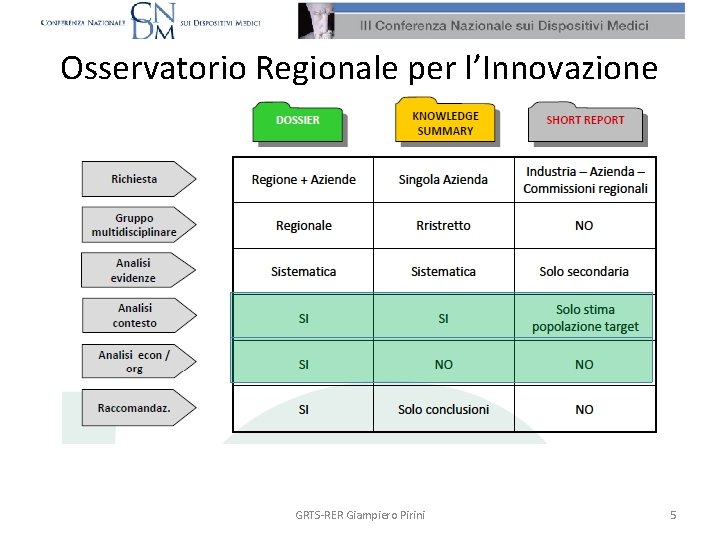 CONFERENZA NAZIONALE CNDM SUI DISPOSITIVI MEDICI

III Conferenza Nazionale sui Dispositivi Medici

Osservatorio Regionale per l'Innovazione

| | DOSSIER | KNOWLEDGE SUMMARY | SHORT REPORT |
|---|---|---|---|
| Richiesta | Regione + Aziende | Singola Azienda | Industria – Azienda – Commissioni regionali |
| Gruppo multidisciplinare | Regionale | Rristretto | NO |
| Analisi evidenze | Sistematica | Sistematica | Solo secondaria |
| Analisi contesto | SI | SI | Solo stima popolazione target |
| Analisi econ / org | SI | NO | NO |
| Raccomandaz. | SI | Solo conclusioni | NO |

GRTS-RER Giampiero Pirini

5